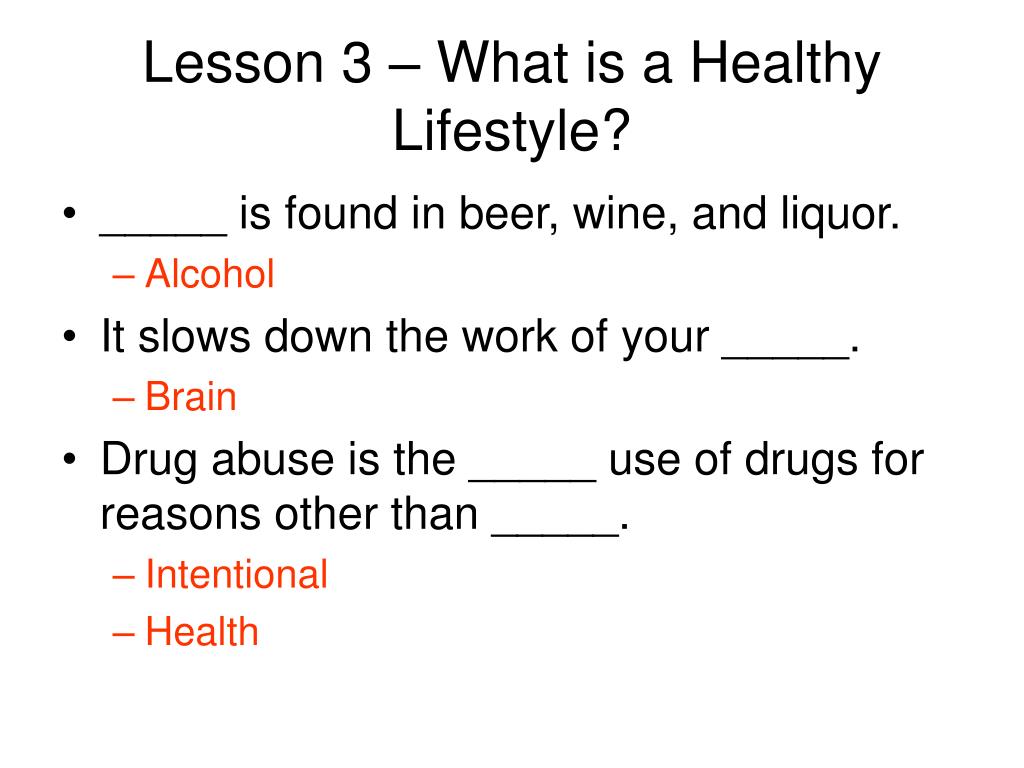 Lesson 3 – What is a Healthy Lifestyle?

• _____ is found in beer, wine, and liquor.
– Alcohol
• It slows down the work of your _____.
– Brain
• Drug abuse is the _____ use of drugs for reasons other than _____.
– Intentional
– Health